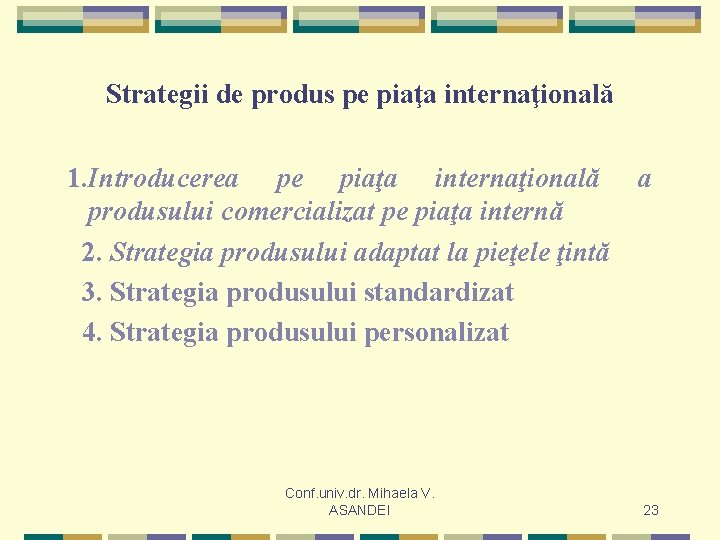 Strategii de produs pe piaţa internaţională

1.Introducerea pe piaţa internaţională a produsului comercializat pe piaţa internă

2. Strategia produsului adaptat la pieţele ţintă

3. Strategia produsului standardizat

4. Strategia produsului personalizat

Conf.univ.dr. Mihaela V. ASANDEI

23